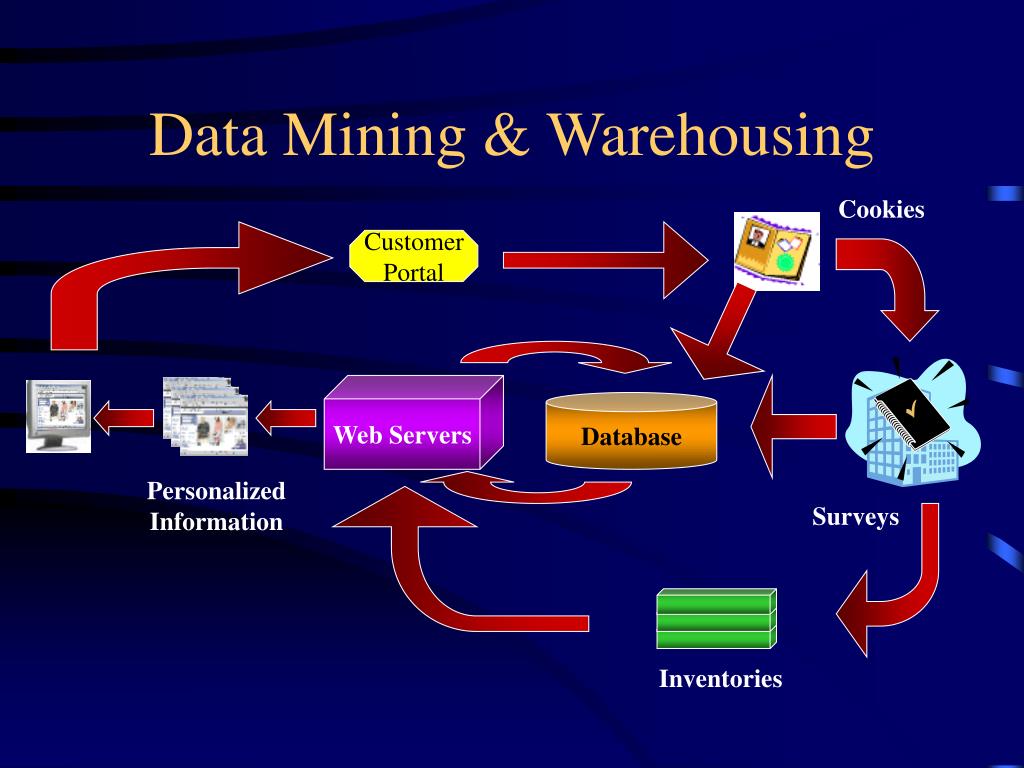 Data Mining & Warehousing

Customer Portal

Cookies

Web Servers

Database

Personalized Information

Surveys

Inventories